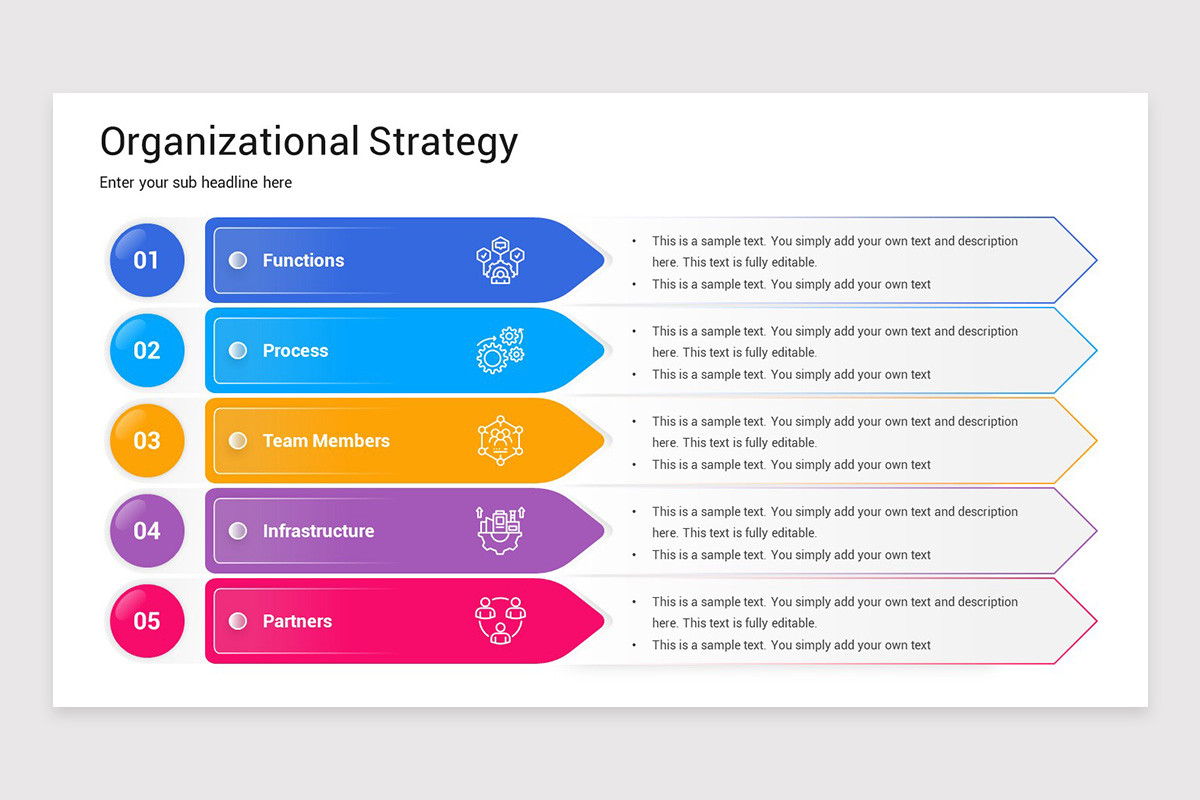 Organizational Strategy

Enter your sub headline here

01

Functions

• This is a sample text. You simply add your own text and description here. This text is fully editable.
• This is a sample text. You simply add your own text

02

Process

• This is a sample text. You simply add your own text and description here. This text is fully editable.
• This is a sample text. You simply add your own text

03

Team Members

• This is a sample text. You simply add your own text and description here. This text is fully editable.
• This is a sample text. You simply add your own text

04

Infrastructure

• This is a sample text. You simply add your own text and description here. This text is fully editable.
• This is a sample text. You simply add your own text

05

Partners

• This is a sample text. You simply add your own text and description here. This text is fully editable.
• This is a sample text. You simply add your own text